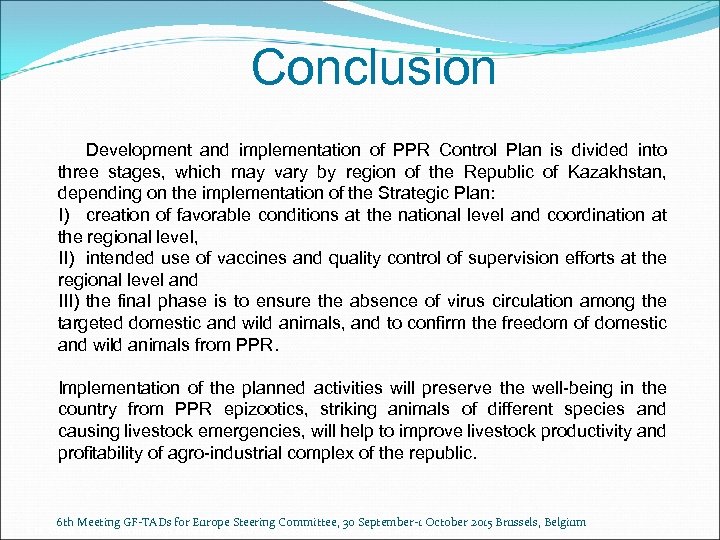 Conclusion

Development and implementation of PPR Control Plan is divided into three stages, which may vary by region of the Republic of Kazakhstan, depending on the implementation of the Strategic Plan:
I) creation of favorable conditions at the national level and coordination at the regional level,
II) intended use of vaccines and quality control of supervision efforts at the regional level and
III) the final phase is to ensure the absence of virus circulation among the targeted domestic and wild animals, and to confirm the freedom of domestic and wild animals from PPR.

Implementation of the planned activities will preserve the well-being in the country from PPR epizootics, striking animals of different species and causing livestock emergencies, will help to improve livestock productivity and profitability of agro-industrial complex of the republic.

6th Meeting GF-TADs for Europe Steering Committee, 30 September-1 October 2015 Brussels, Belgium